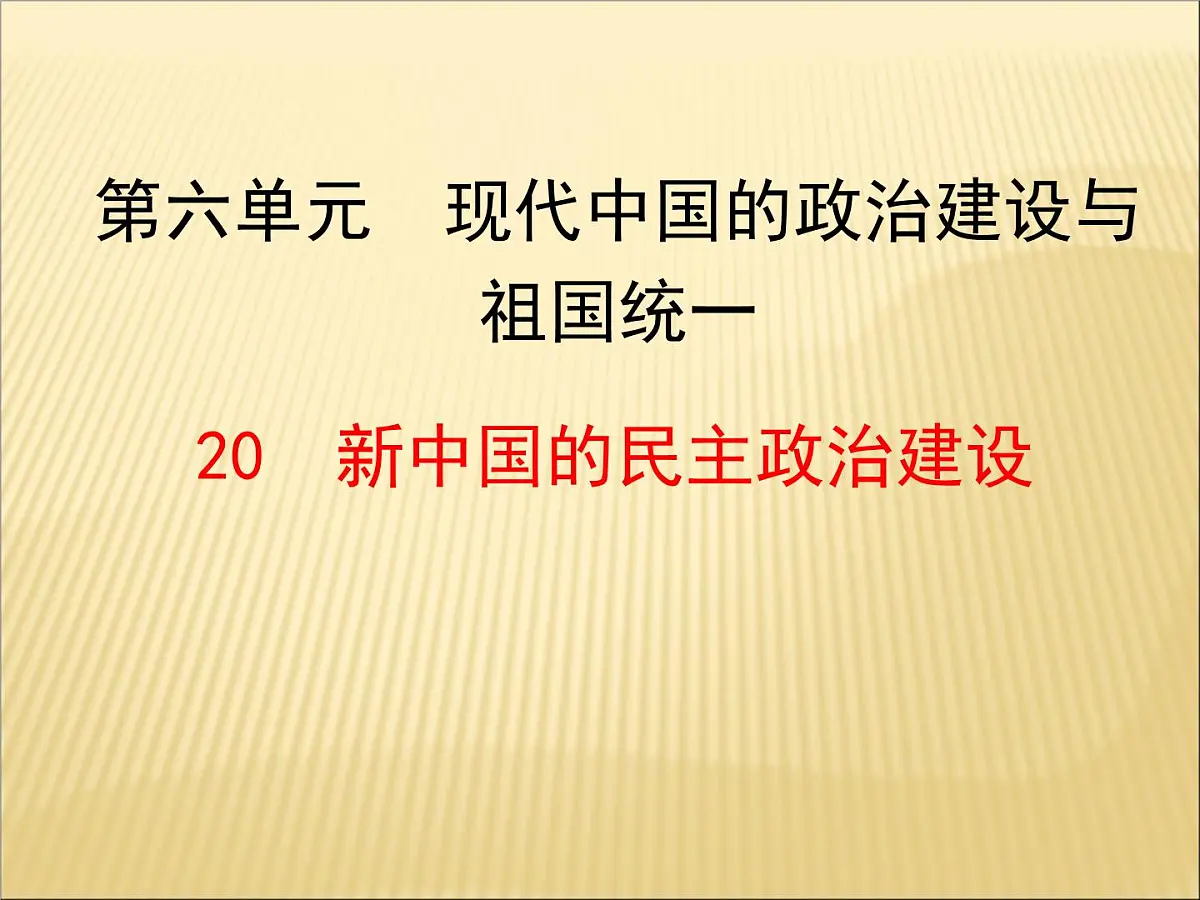 第六单元　现代中国的政治建设与祖国统一

20　新中国的民主政治建设